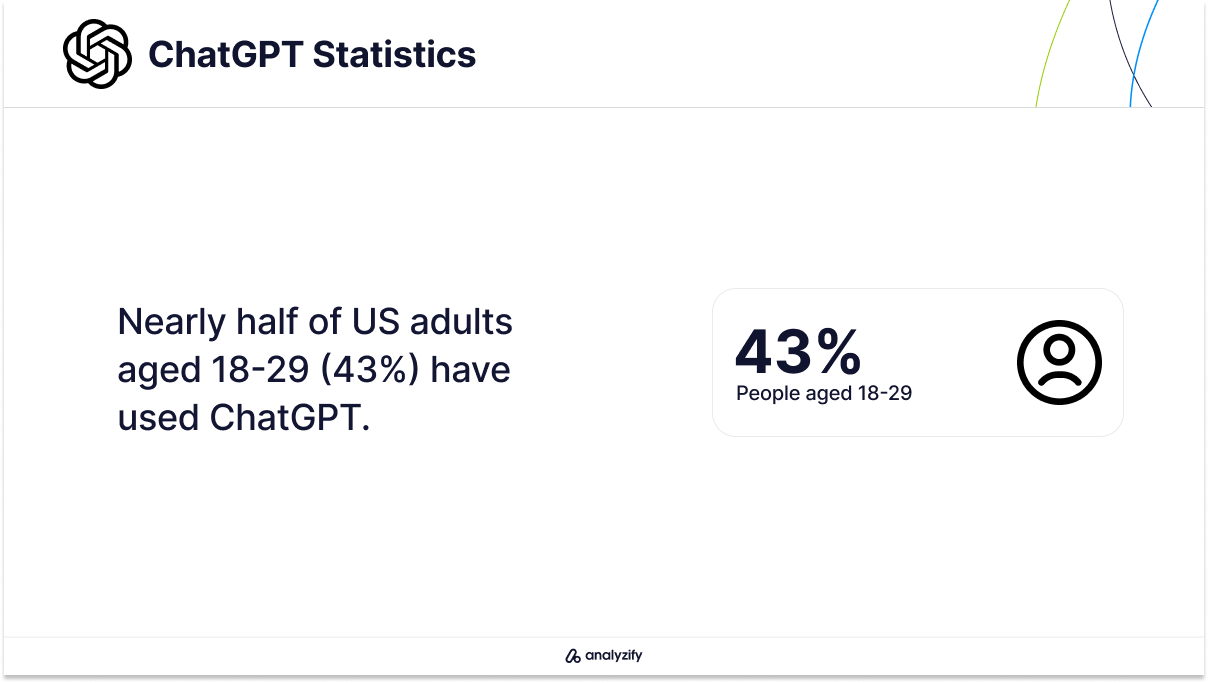 ChatGPT Statistics

Nearly half of US adults aged 18-29 (43%) have used ChatGPT.

43%
People aged 18-29

analyzify